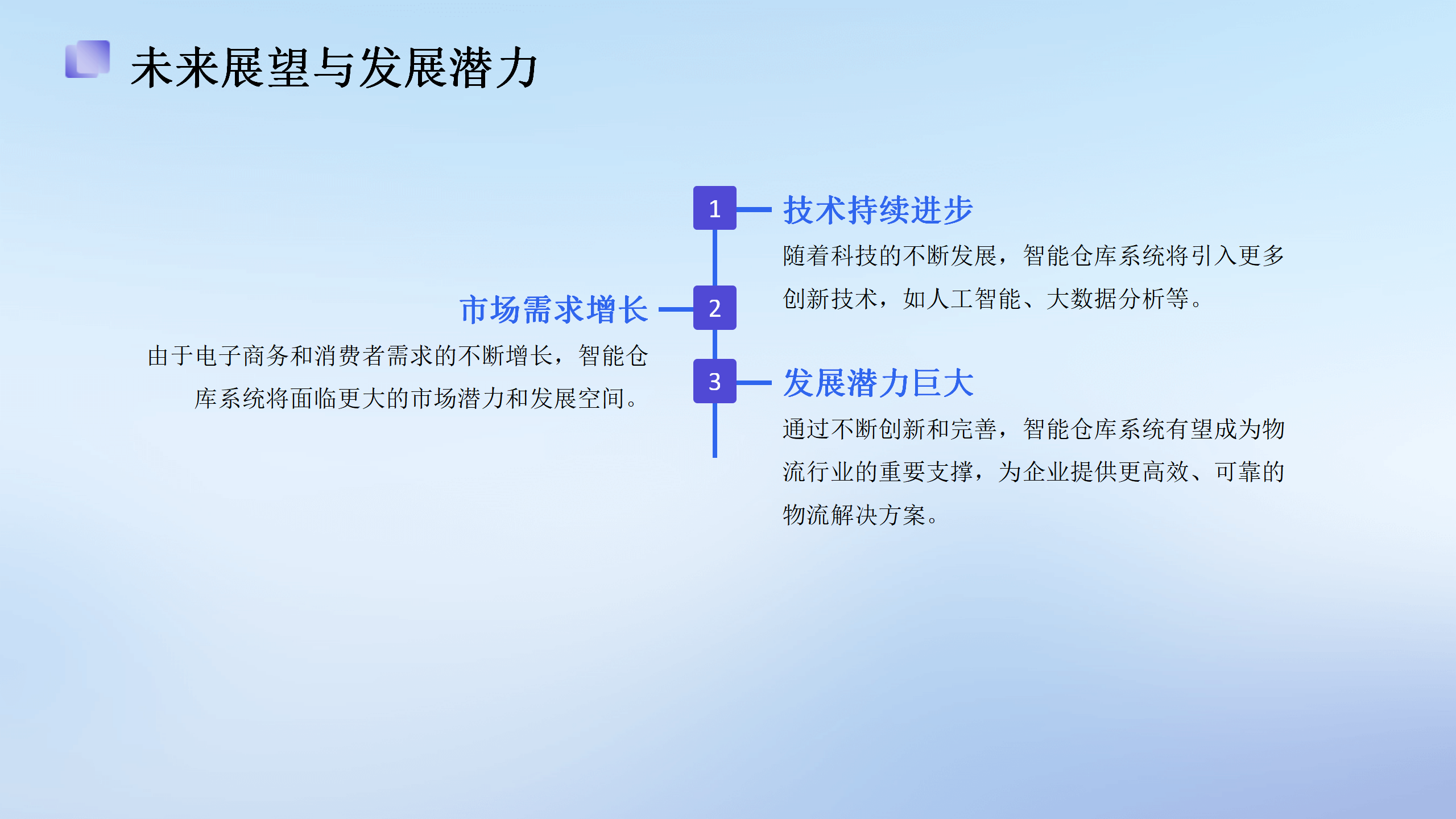 未来展望与发展潜力

1

技术持续进步

随着科技的不断发展，智能仓库系统将引入更多创新技术，如人工智能、大数据分析等。

2

市场需求增长

由于电子商务和消费者需求的不断增长，智能仓库系统将面临更大的市场潜力和发展空间。

3

发展潜力巨大

通过不断创新和完善，智能仓库系统有望成为物流行业的重要支撑，为企业提供更高效、可靠的物流解决方案。